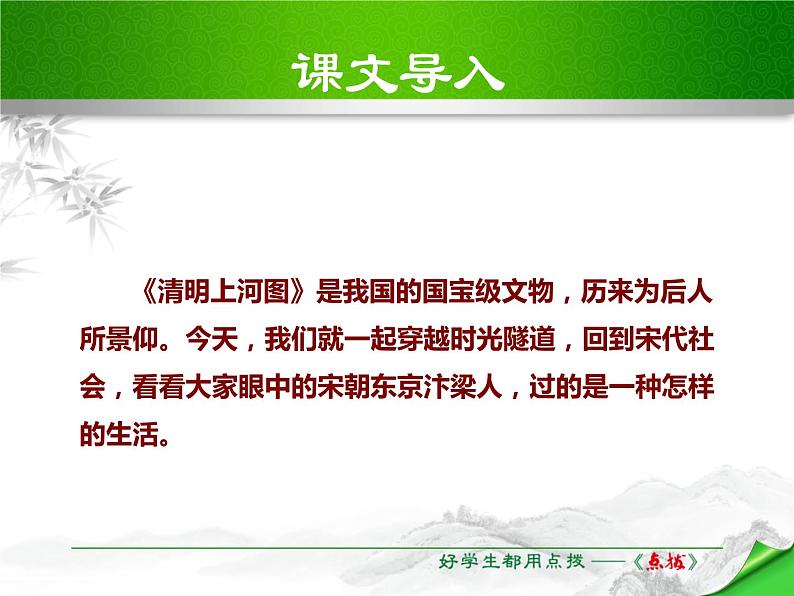 课文导入

《清明上河图》是我国的国宝级文物，历来为后人所景仰。今天，我们就一起穿越时光隧道，回到宋代社会，看看大家眼中的宋朝东京汴梁人，过的是一种怎样的生活。

好学生都用点拨——《点拨》